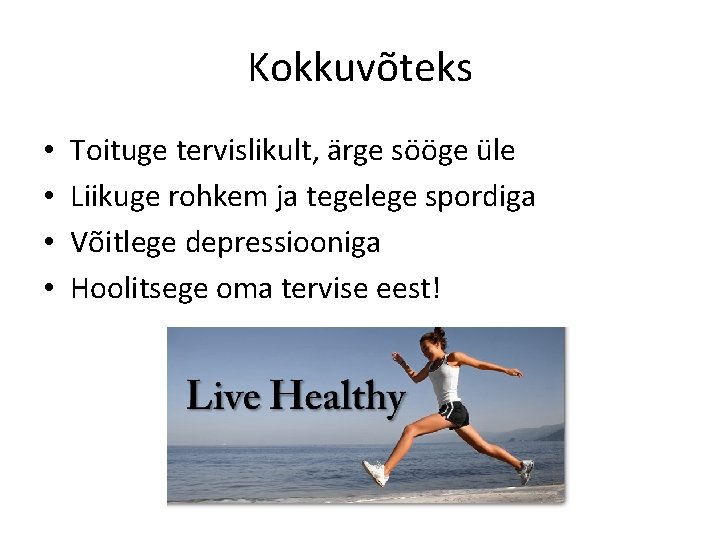 Kokkuvõteks

• Toituge tervislikult, ärge sööge üle
• Liikuge rohkem ja tegelege spordiga
• Võitlege depressiooniga
• Hoolitsege oma tervise eest!

Live Healthy